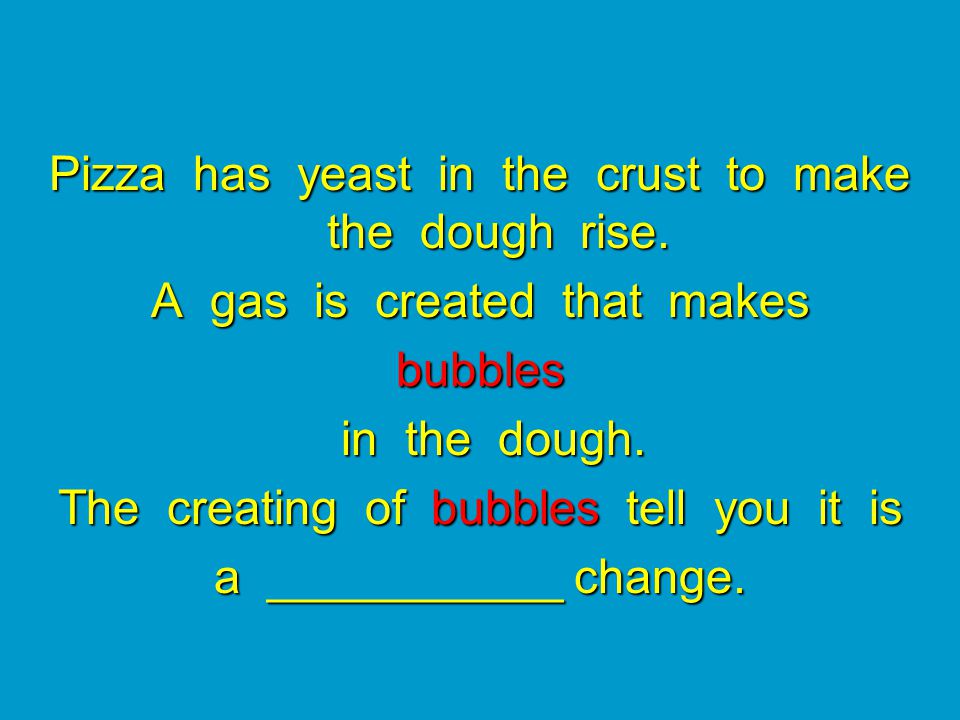 Pizza has yeast in the crust to make the dough rise.

A gas is created that makes

bubbles

in the dough.

The creating of bubbles tell you it is

a ____________ change.